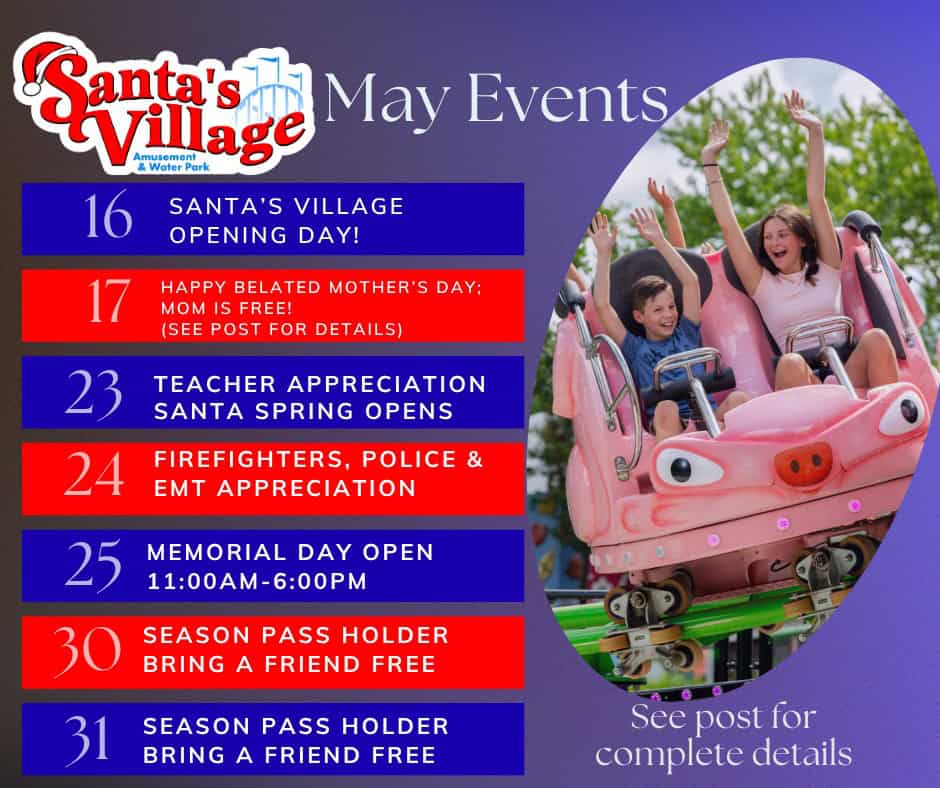 Santa's Village
Amusement & Water Park

May Events

16 SANTA'S VILLAGE OPENING DAY!

17 HAPPY BELATED MOTHER'S DAY; MOM IS FREE! (SEE POST FOR DETAILS)

23 TEACHER APPRECIATION SANTA SPRING OPENS

24 FIREFIGHTERS, POLICE & EMT APPRECIATION

25 MEMORIAL DAY OPEN 11:00AM-6:00PM

30 SEASON PASS HOLDER BRING A FRIEND FREE

31 SEASON PASS HOLDER BRING A FRIEND FREE

See post for complete details